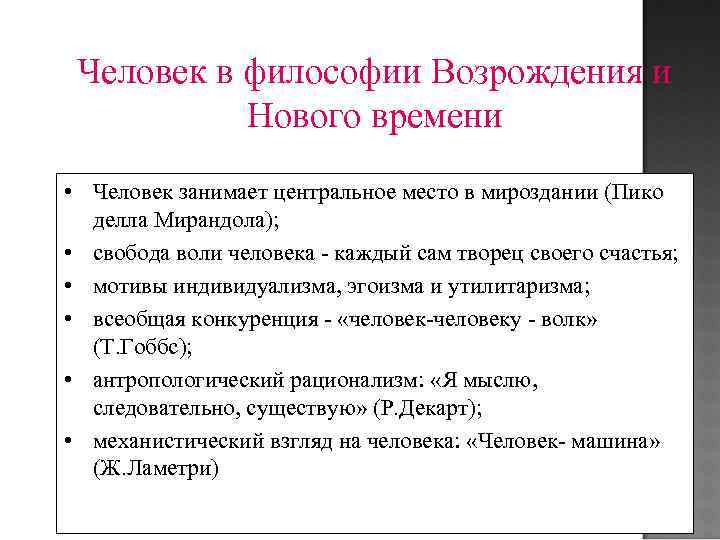 Человек в философии Возрождения и Нового времени

• Человек занимает центральное место в мироздании (Пико делла Мирандола);
• свобода воли человека - каждый сам творец своего счастья;
• мотивы индивидуализма, эгоизма и утилитаризма;
• всеобщая конкуренция - «человек-человеку - волк» (Т.Гоббс);
• антропологический рационализм: «Я мыслю, следовательно, существую» (Р.Декарт);
• механистический взгляд на человека: «Человек- машина» (Ж.Ламетри)